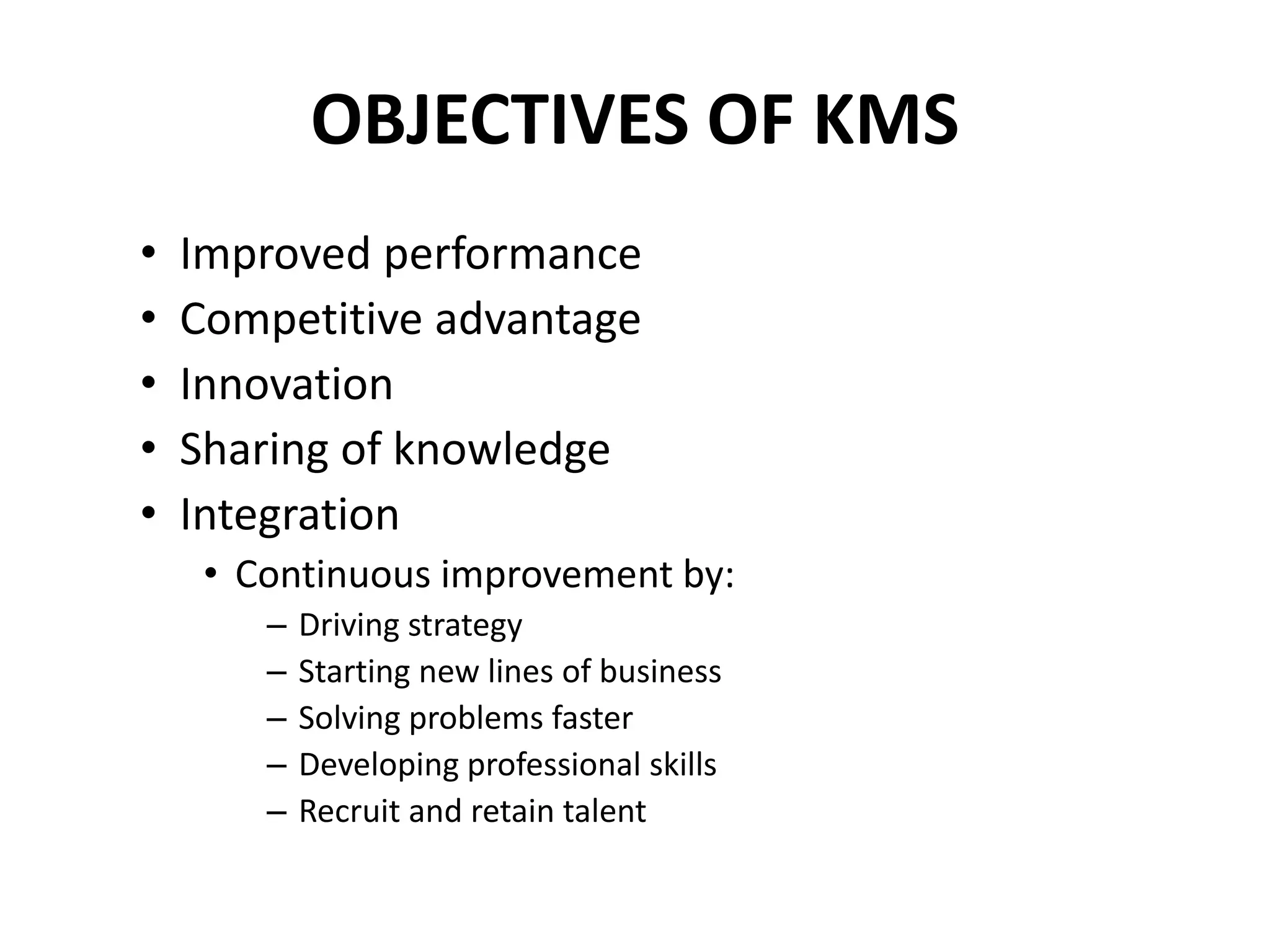 OBJECTIVES OF KMS

• Improved performance
• Competitive advantage
• Innovation
• Sharing of knowledge
• Integration
  • Continuous improvement by:
    – Driving strategy
    – Starting new lines of business
    – Solving problems faster
    – Developing professional skills
    – Recruit and retain talent